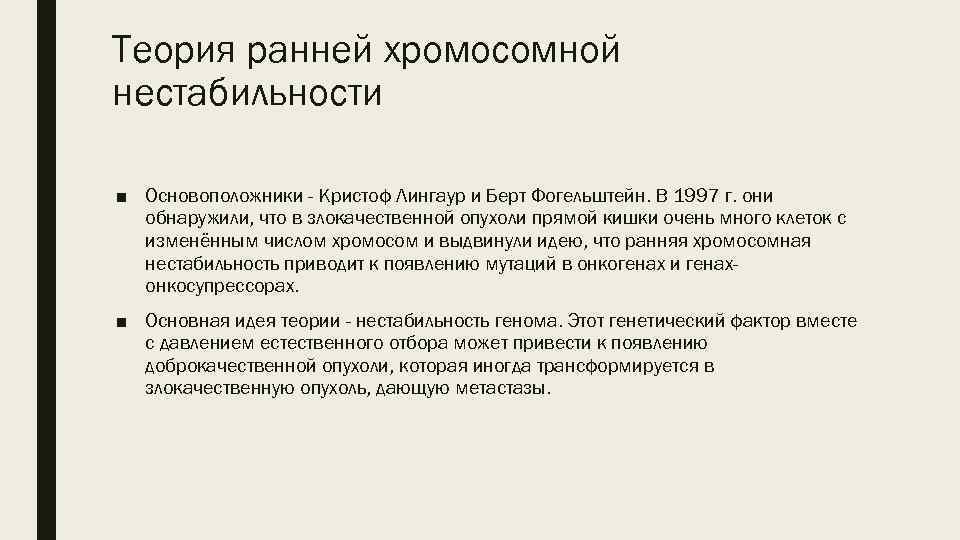 Теория ранней хромосомной нестабильности

■ Основоположники - Кристоф Лингаур и Берт Фогельштейн. В 1997 г. они обнаружили, что в злокачественной опухоли прямой кишки очень много клеток с изменённым числом хромосом и выдвинули идею, что ранняя хромосомная нестабильность приводит к появлению мутаций в онкогенах и генах-онкосупрессорах.

■ Основная идея теории - нестабильность генома. Этот генетический фактор вместе с давлением естественного отбора может привести к появлению доброкачественной опухоли, которая иногда трансформируется в злокачественную опухоль, дающую метастазы.